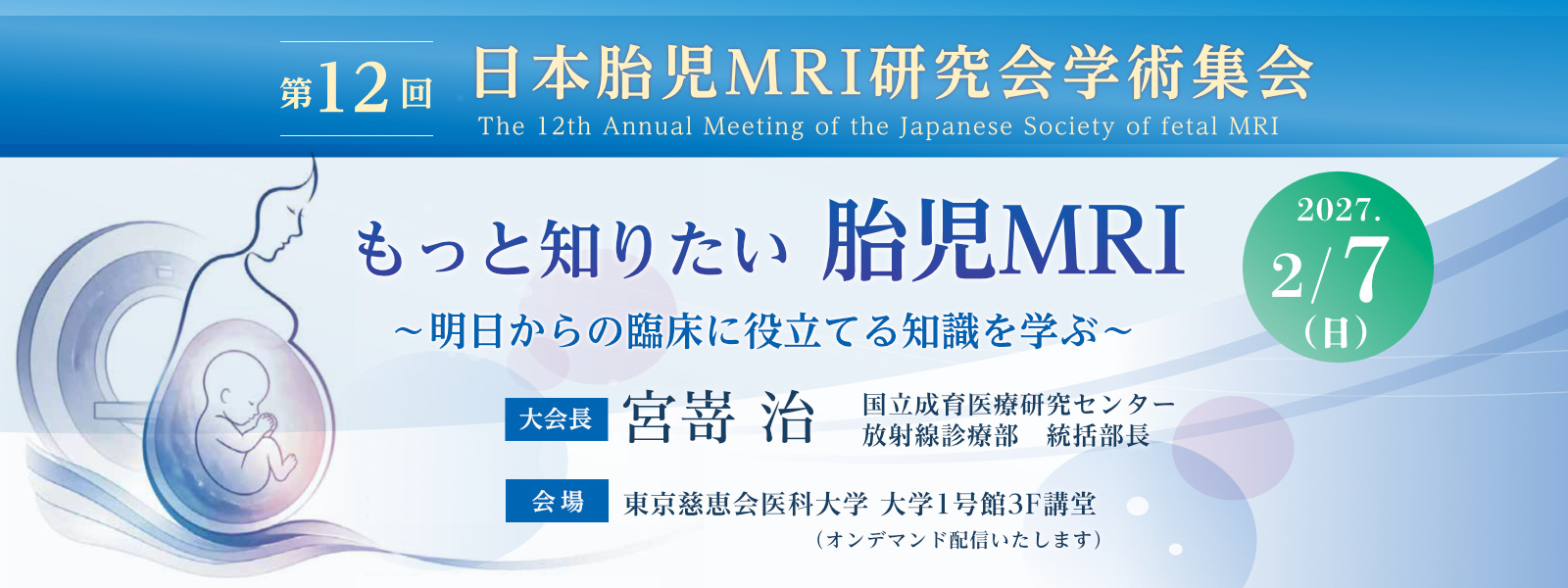 第12回 日本胎児MRI研究会学術集会
The 12th Annual Meeting of the Japanese Society of fetal MRI

もっと知りたい 胎児MRI
～明日からの臨床に役立てる知識を学ぶ～

2027.
2/7
（日）

大会長 宮嵜 治 国立成育医療研究センター 放射線診療部 統括部長

会場 東京慈恵会医科大学 大学1号館3F講堂
（オンデマンド配信いたします）